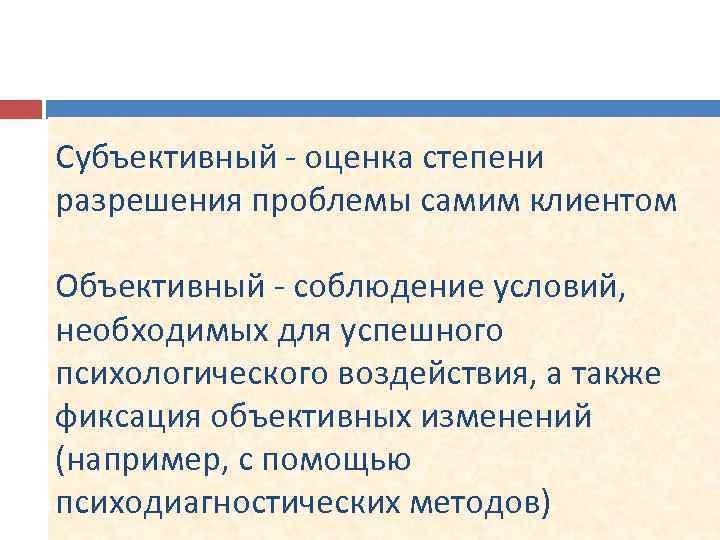 Субъективный - оценка степени разрешения проблемы самим клиентом

Объективный - соблюдение условий, необходимых для успешного психологического воздействия, а также фиксация объективных изменений (например, с помощью психодиагностических методов)